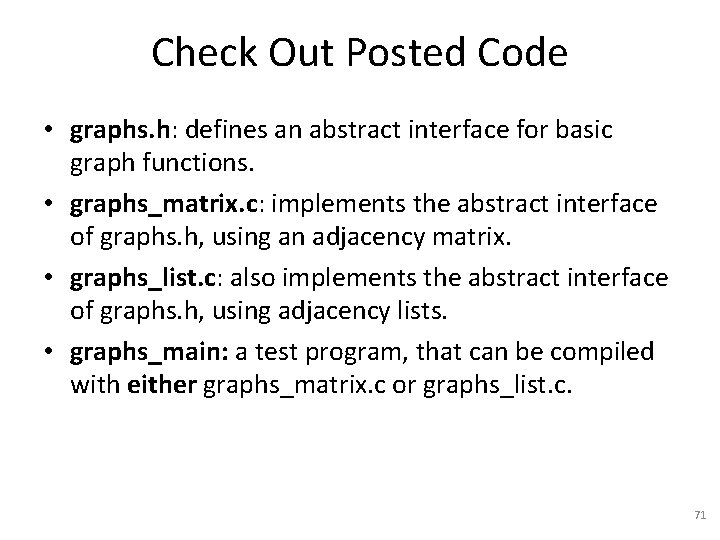 Check Out Posted Code

• graphs.h: defines an abstract interface for basic graph functions.

• graphs_matrix.c: implements the abstract interface of graphs.h, using an adjacency matrix.

• graphs_list.c: also implements the abstract interface of graphs.h, using adjacency lists.

• graphs_main: a test program, that can be compiled with either graphs_matrix.c or graphs_list.c.

71